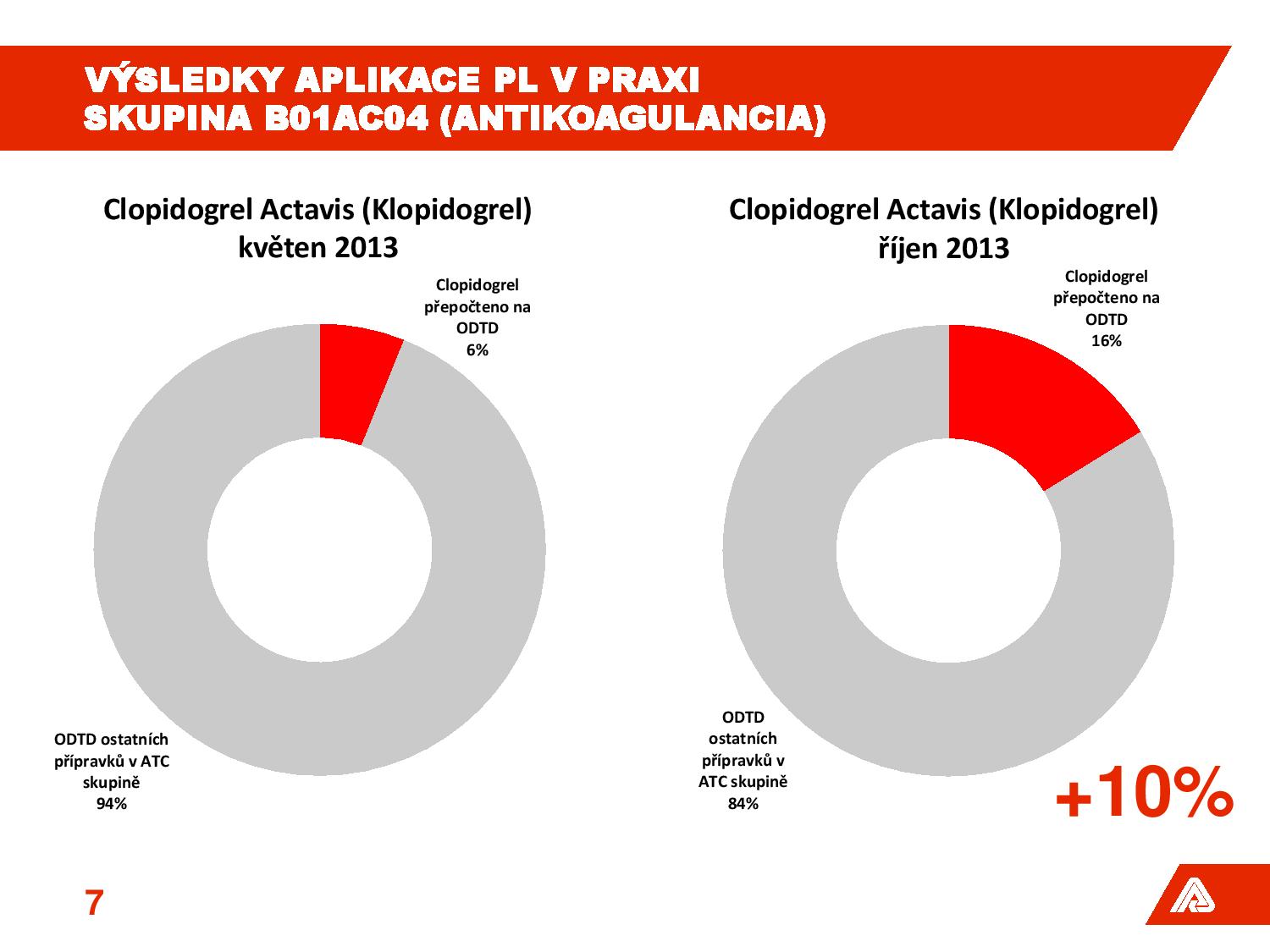 VÝSLEDKY APLIKACE PL V PRAXI
SKUPINA B01AC04 (ANTIKOAGULANCIA)

Clopidogrel Actavis (Klopidogrel)
květen 2013

Clopidogrel přepočteno na ODTD
6%

ODTD ostatních přípravků v ATC skupině
94%

Clopidogrel Actavis (Klopidogrel)
říjen 2013

Clopidogrel přepočteno na ODTD
16%

ODTD ostatních přípravků v ATC skupině
84%

+10%

7